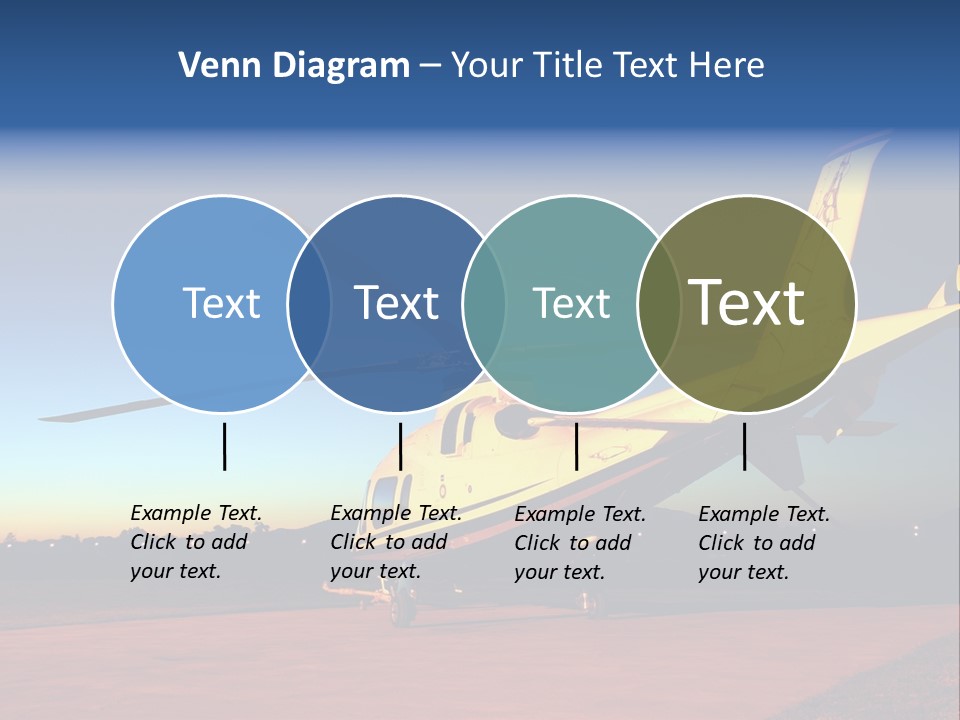 Venn Diagram – Your Title Text Here

Text

Text

Text

Text

Example Text. Click to add your text.

Example Text. Click to add your text.

Example Text. Click to add your text.

Example Text. Click to add your text.